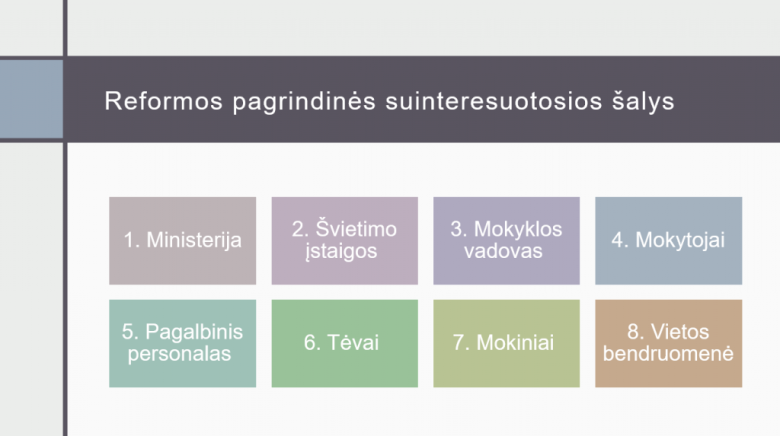 Reformos pagrindinės suinteresuotosios šalys

1. Ministerija

2. Švietimo įstaigos

3. Mokyklos vadovas

4. Mokytojai

5. Pagalbinis personalas

6. Tėvai

7. Mokiniai

8. Vietos bendruomenė